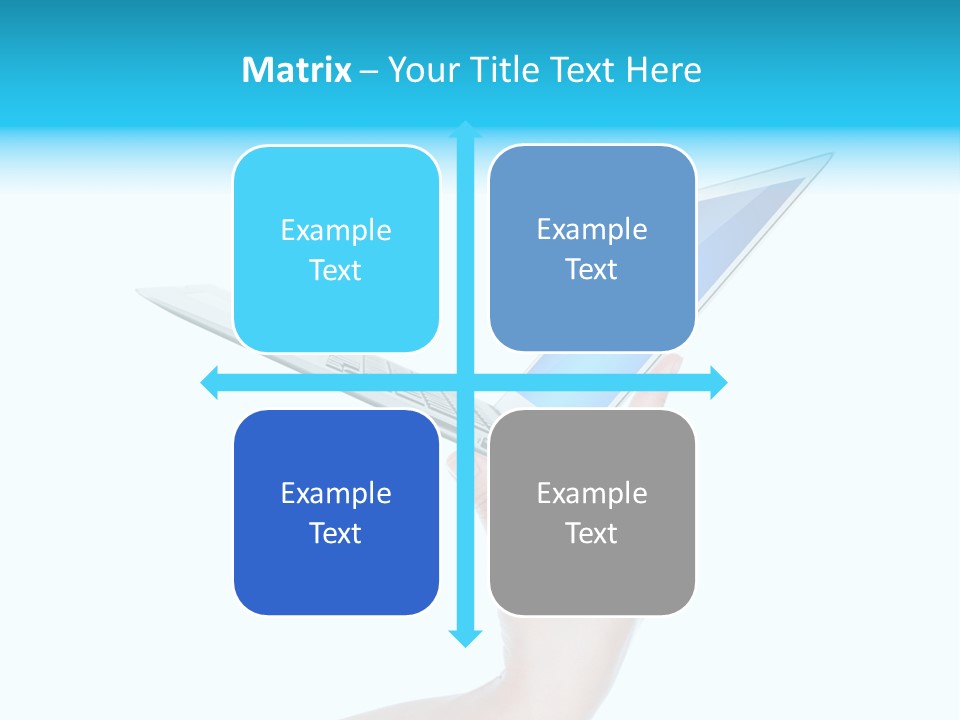 Matrix – Your Title Text Here

Example Text

Example Text

Example Text

Example Text